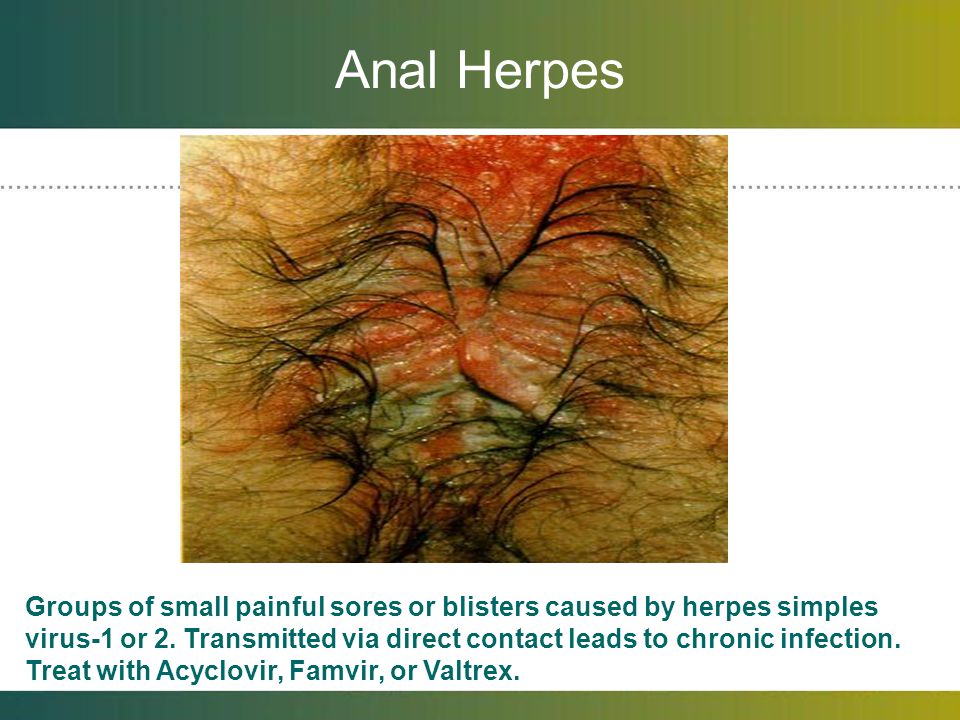 Anal Herpes

Groups of small painful sores or blisters caused by herpes simples virus-1 or 2. Transmitted via direct contact leads to chronic infection. Treat with Acyclovir, Famvir, or Valtrex.